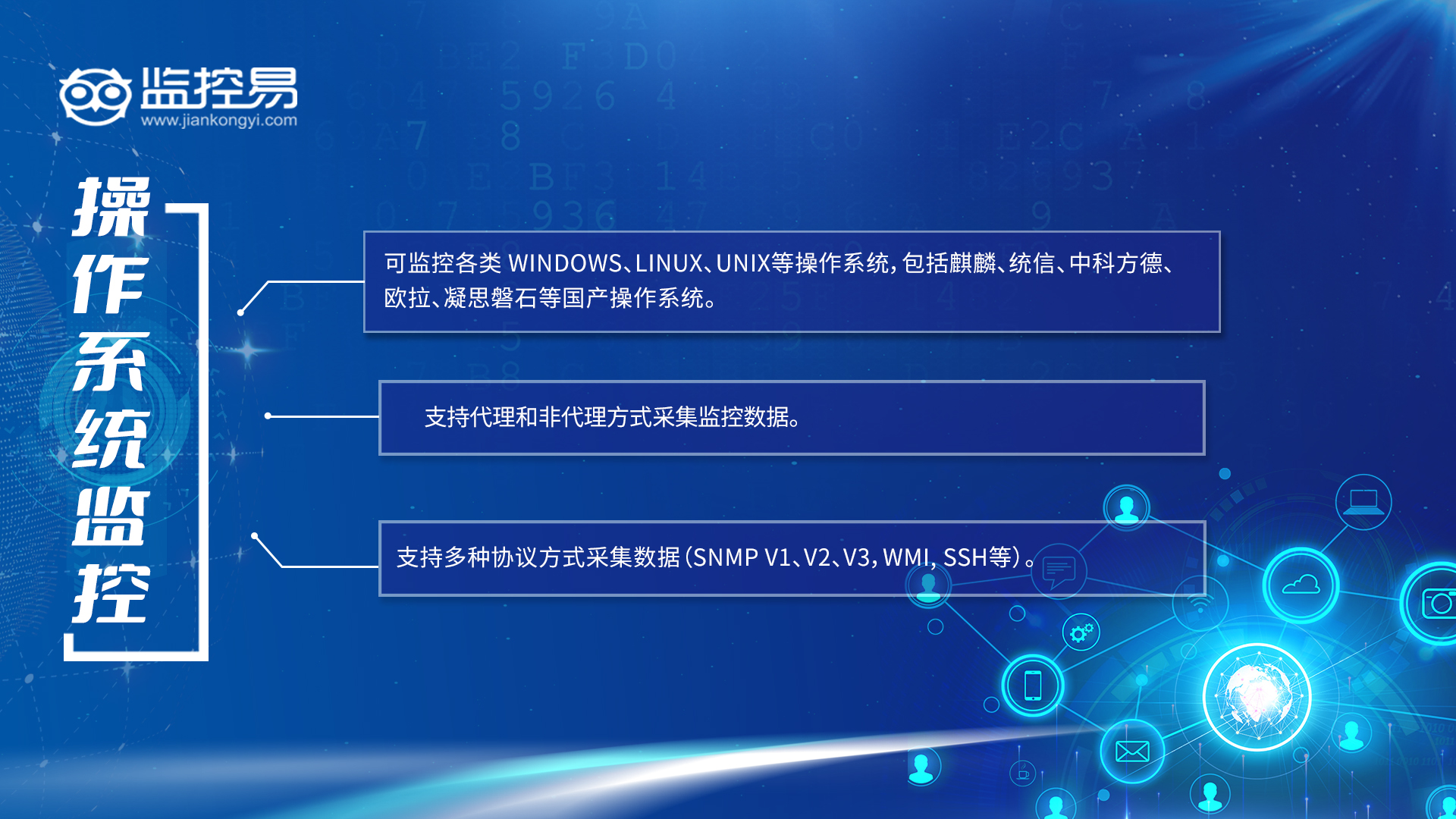 监控易
www.jiankongyi.com

操作系统监控

可监控各类 WINDOWS、LINUX、UNIX等操作系统，包括麒麟、统信、中科方德、欧拉、凝思磐石等国产操作系统。

支持代理和非代理方式采集监控数据。

支持多种协议方式采集数据（SNMP V1、V2、V3，WMI，SSH等）。